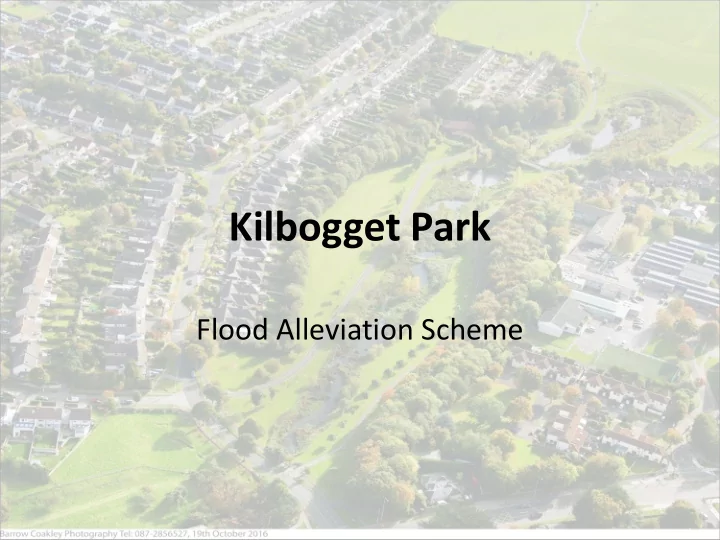 Kilbogget Park

Flood Alleviation Scheme

Barrow Coakley Photography Tel: 087-2856527, 19th October 2016